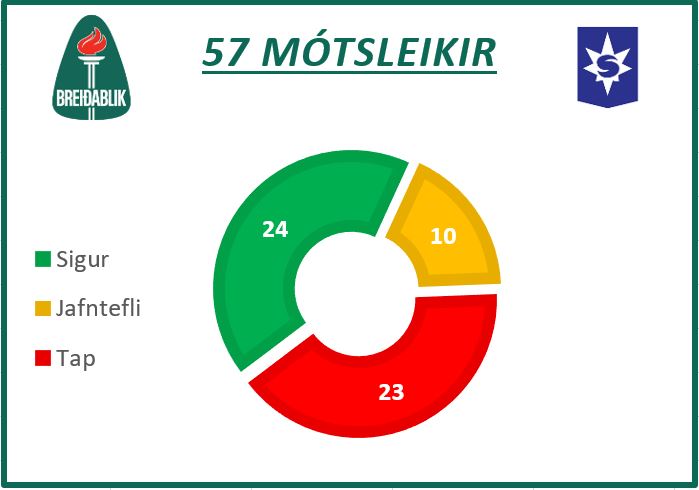 BREIÐABLIK

57 MÓTSLEIKIR

S

Sigur
Jafntefli
Tap

24
10
23